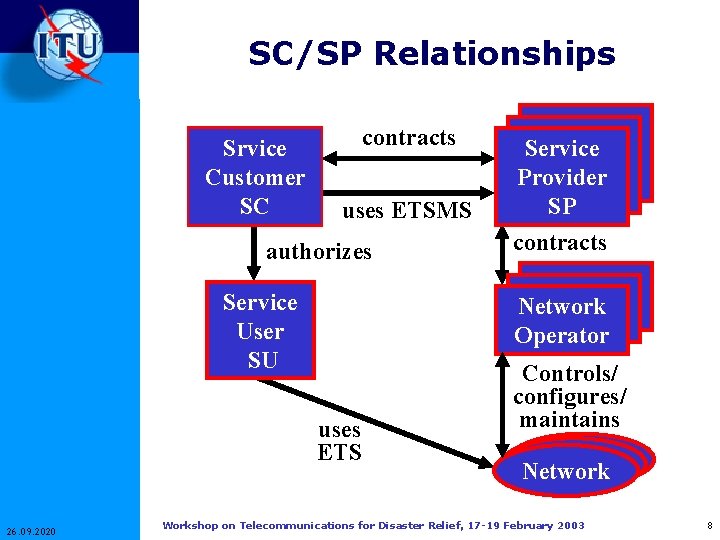 ITU

SC/SP Relationships

Srvice Customer SC

contracts

uses ETSMS

Service Provider SP

authorizes

contracts

Service User SU

Network Operator

Controls/ configures/ maintains

uses ETS

Network

26.09.2020

Workshop on Telecommunications for Disaster Relief, 17-19 February 2003

8